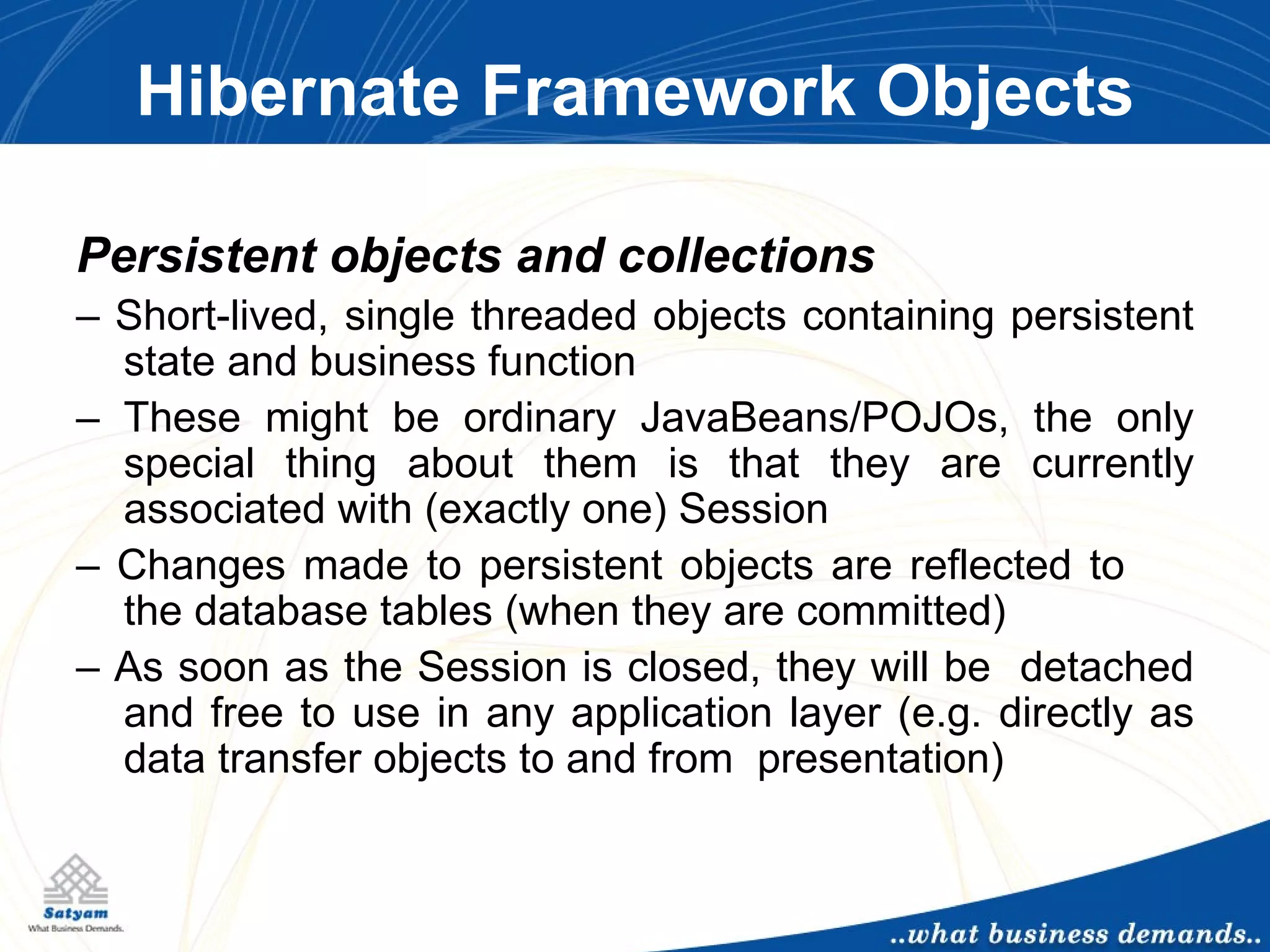 Hibernate Framework Objects

Persistent objects and collections

– Short-lived, single threaded objects containing persistent state and business function

– These might be ordinary JavaBeans/POJOs, the only special thing about them is that they are currently associated with (exactly one) Session

– Changes made to persistent objects are reflected to the database tables (when they are committed)

– As soon as the Session is closed, they will be detached and free to use in any application layer (e.g. directly as data transfer objects to and from presentation)

Satyam
What Business Demands.

..what business demands..